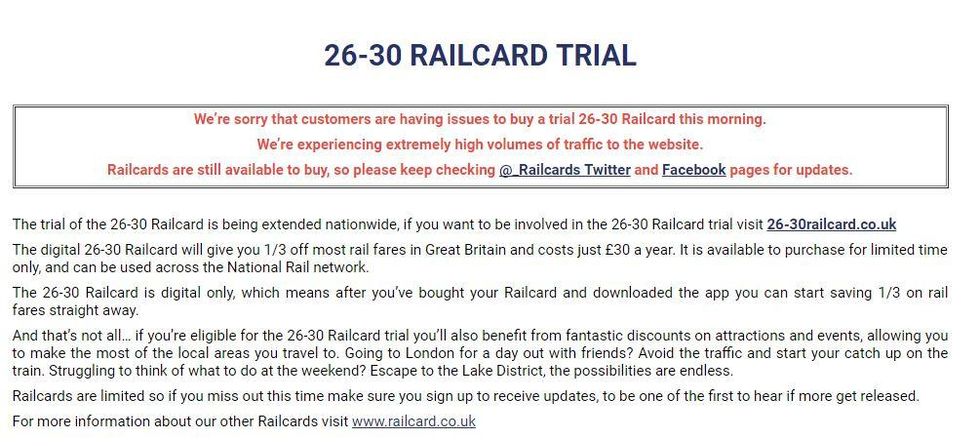 26-30 RAILCARD TRIAL

We're sorry that customers are having issues to buy a trial 26-30 Railcard this morning.
We're experiencing extremely high volumes of traffic to the website.
Railcards are still available to buy, so please keep checking @_Railcards Twitter and Facebook pages for updates.

The trial of the 26-30 Railcard is being extended nationwide, if you want to be involved in the 26-30 Railcard trial visit 26-30railcard.co.uk

The digital 26-30 Railcard will give you 1/3 off most rail fares in Great Britain and costs just £30 a year. It is available to purchase for limited time only, and can be used across the National Rail network.

The 26-30 Railcard is digital only, which means after you've bought your Railcard and downloaded the app you can start saving 1/3 on rail fares straight away.

And that's not all... if you're eligible for the 26-30 Railcard trial you'll also benefit from fantastic discounts on attractions and events, allowing you to make the most of the local areas you travel to. Going to London for a day out with friends? Avoid the traffic and start your catch up on the train. Struggling to think of what to do at the weekend? Escape to the Lake District, the possibilities are endless.

Railcards are limited so if you miss out this time make sure you sign up to receive updates, to be one of the first to hear if more get released.

For more information about our other Railcards visit www.railcard.co.uk